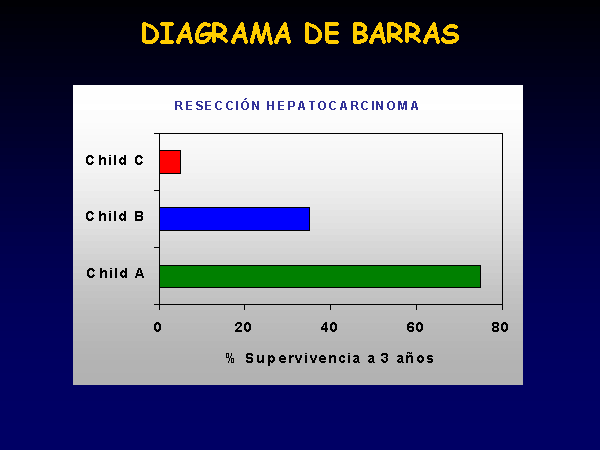 DIAGRAMA DE BARRAS

RESECCIÓN HEPATOCARCINOMA

Child C

Child B

Child A

0
20
40
60
80

% Supervivencia a 3 años